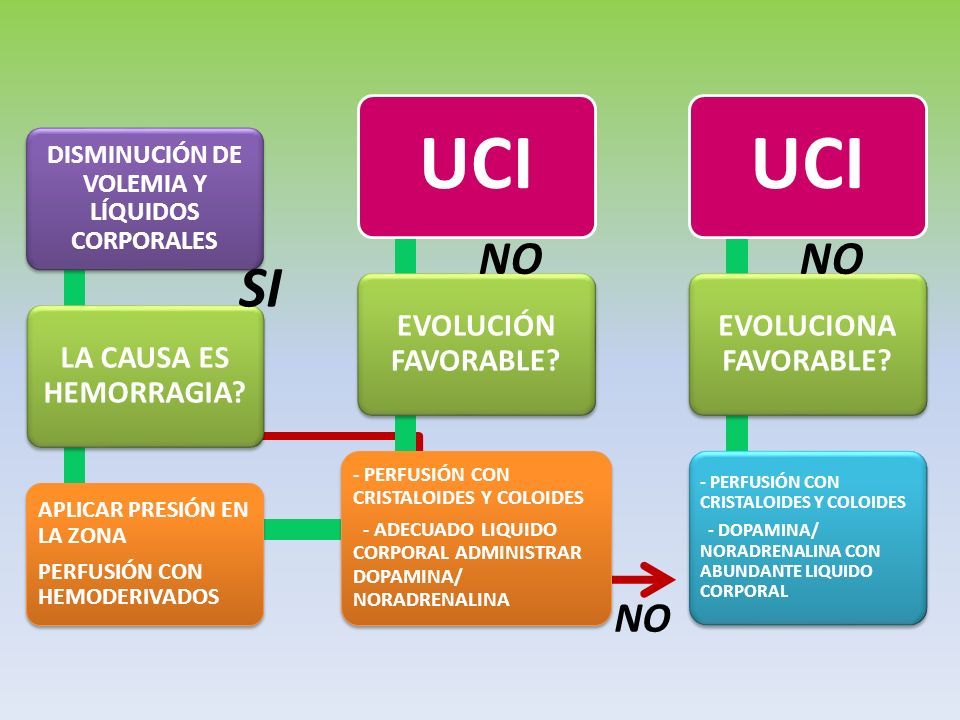 DISMINUCIÓN DE VOLEMIA Y LÍQUIDOS CORPORALES

SI

LA CAUSA ES HEMORRAGIA?

APLICAR PRESIÓN EN LA ZONA

PERFUSIÓN CON HEMODERIVADOS

UCI

NO

EVOLUCIÓN FAVORABLE?

- PERFUSIÓN CON CRISTALOIDES Y COLOIDES

- ADECUADO LIQUIDO CORPORAL ADMINISTRAR DOPAMINA/ NORADRENALINA

NO

UCI

NO

EVOLUCIONA FAVORABLE?

- PERFUSIÓN CON CRISTALOIDES Y COLOIDES

- DOPAMINA/ NORADRENALINA CON ABUNDANTE LIQUIDO CORPORAL